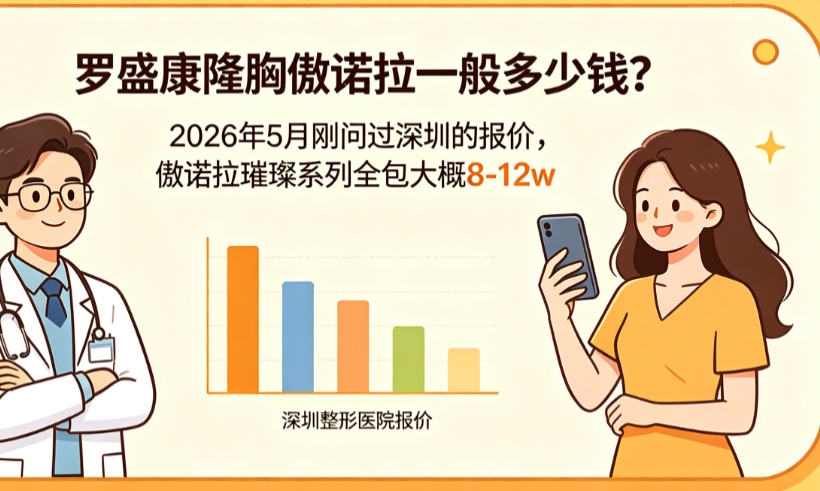 罗盛康隆胸傲诺拉一般多少钱？

2026年5月刚问过深圳的报价，
傲诺拉璀璨系列全包大概8-12w

深圳整形医院报价